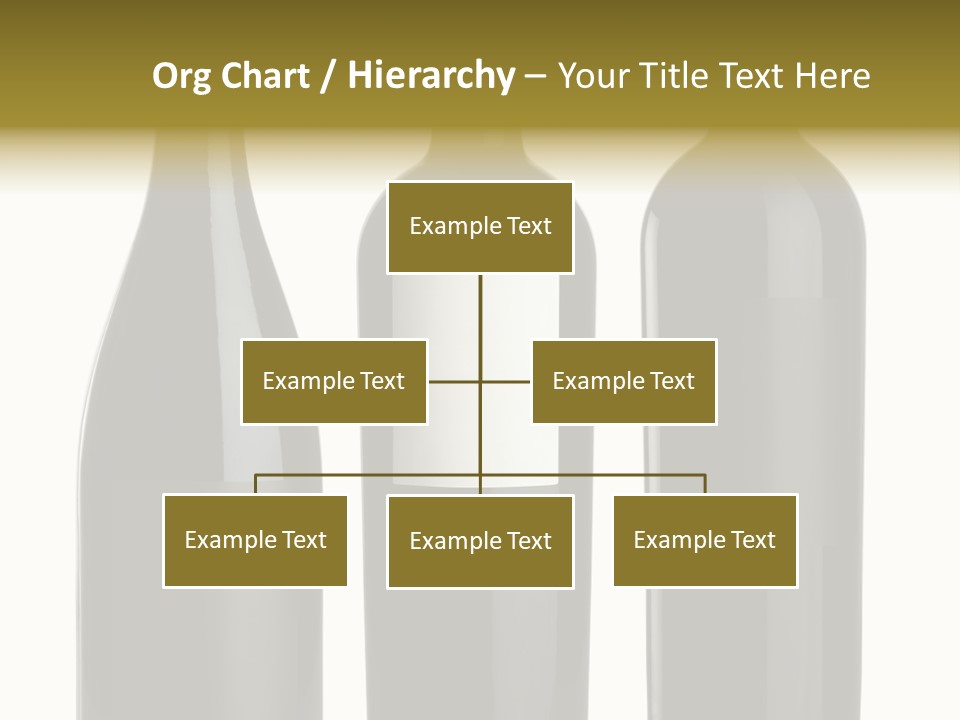 Org Chart / Hierarchy – Your Title Text Here

Example Text

Example Text

Example Text

Example Text

Example Text

Example Text